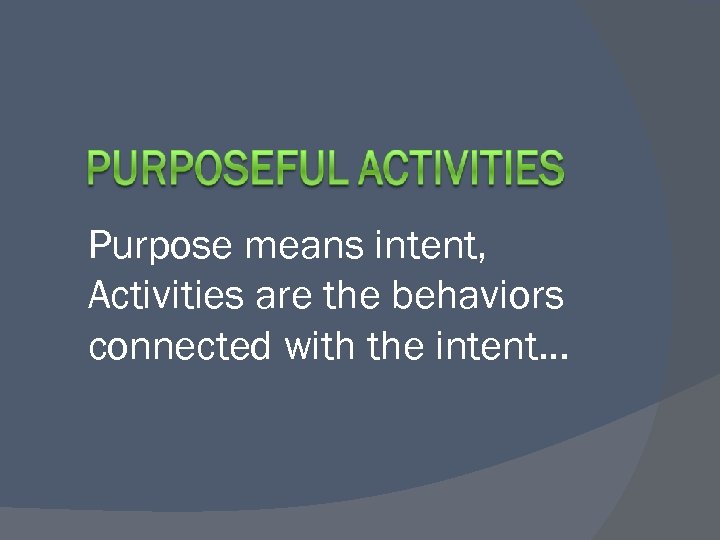 PURPOSEFUL ACTIVITIES

Purpose means intent, Activities are the behaviors connected with the intent…